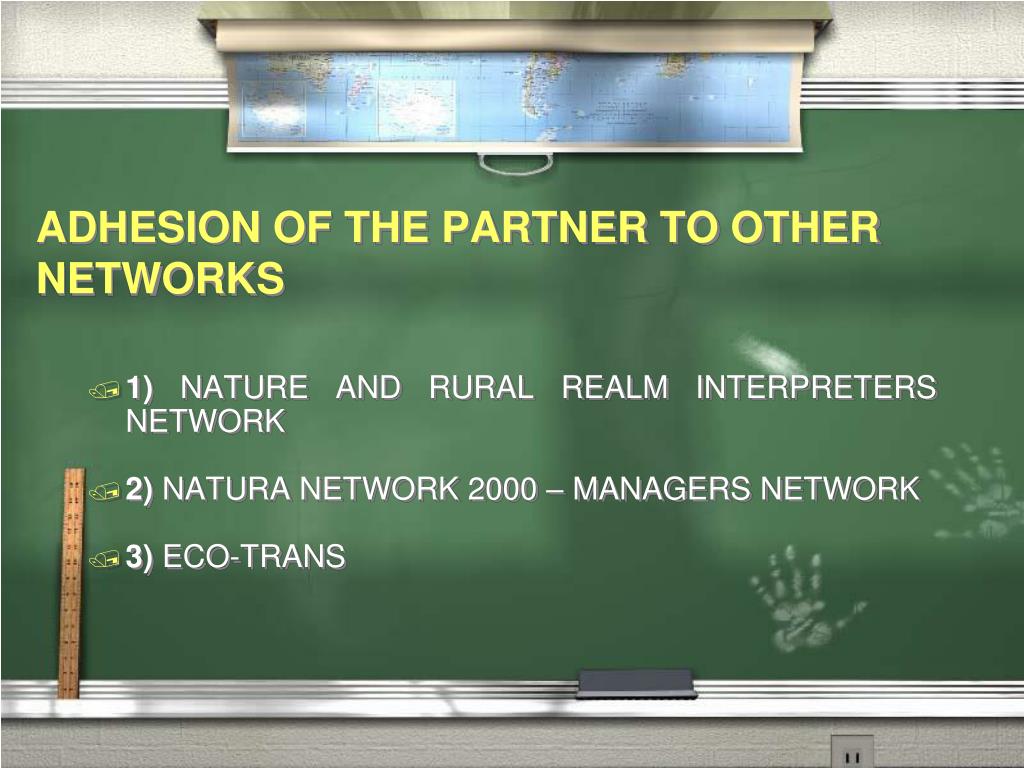 ADHESION OF THE PARTNER TO OTHER NETWORKS

1) NATURE AND RURAL REALM INTERPRETERS NETWORK

2) NATURA NETWORK 2000 – MANAGERS NETWORK

3) ECO-TRANS